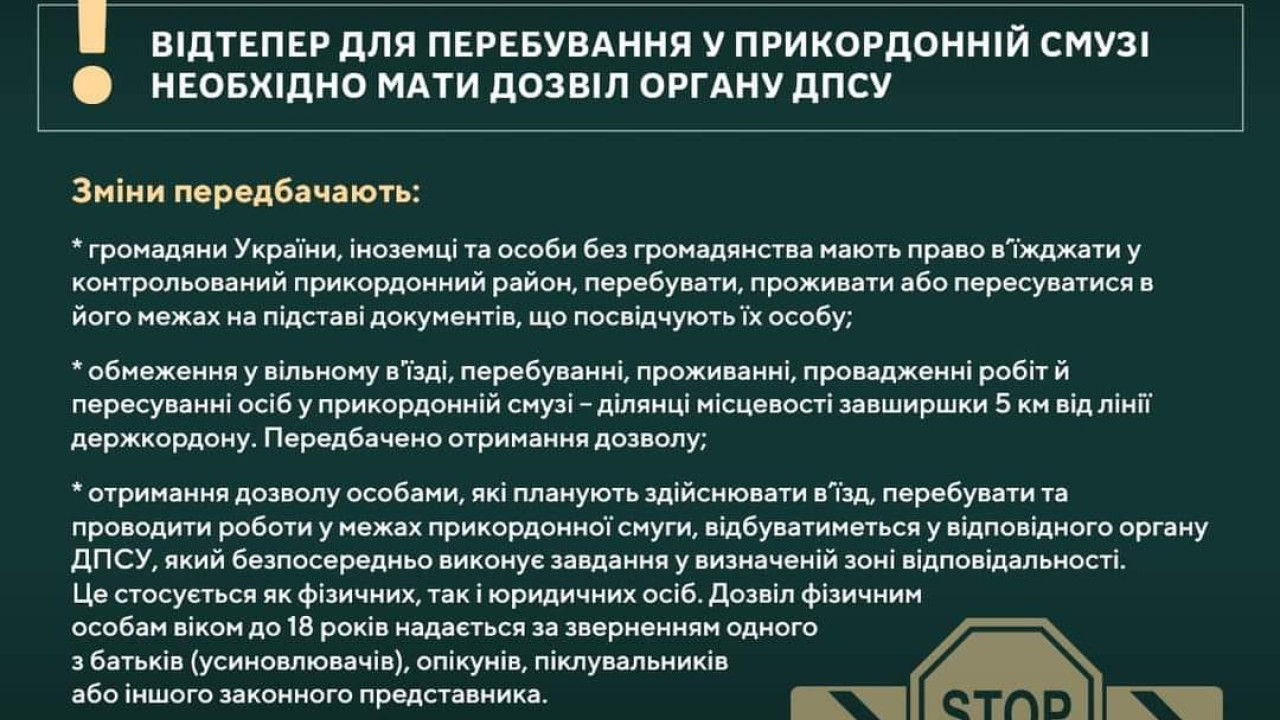 !

ВІДТЕПЕР ДЛЯ ПЕРЕБУВАННЯ У ПРИКОРДОННІЙ СМУЗІ НЕОБХІДНО МАТИ ДОЗВІЛ ОРГАНУ ДПСУ

Зміни передбачають:

* громадяни України, іноземці та особи без громадянства мають право в'їжджати у контрольований прикордонний район, перебувати, проживати або пересуватися в його межах на підставі документів, що посвідчують їх особу;

* обмеження у вільному в'їзді, перебуванні, проживанні, провадженні робіт й пересуванні осіб у прикордонній смузі – ділянці місцевості завширшки 5 км від лінії держкордону. Передбачено отримання дозволу;

* отримання дозволу особами, які планують здійснювати в'їзд, перебувати та проводити роботи у межах прикордонної смуги, відбуватиметься у відповідного органу ДПСУ, який безпосередньо виконує завдання у визначеній зоні відповідальності. Це стосується як фізичних, так і юридичних осіб. Дозвіл фізичним особам віком до 18 років надається за зверненням одного з батьків (усиновлювачів), опікунів, піклувальників або іншого законного представника.

STOP